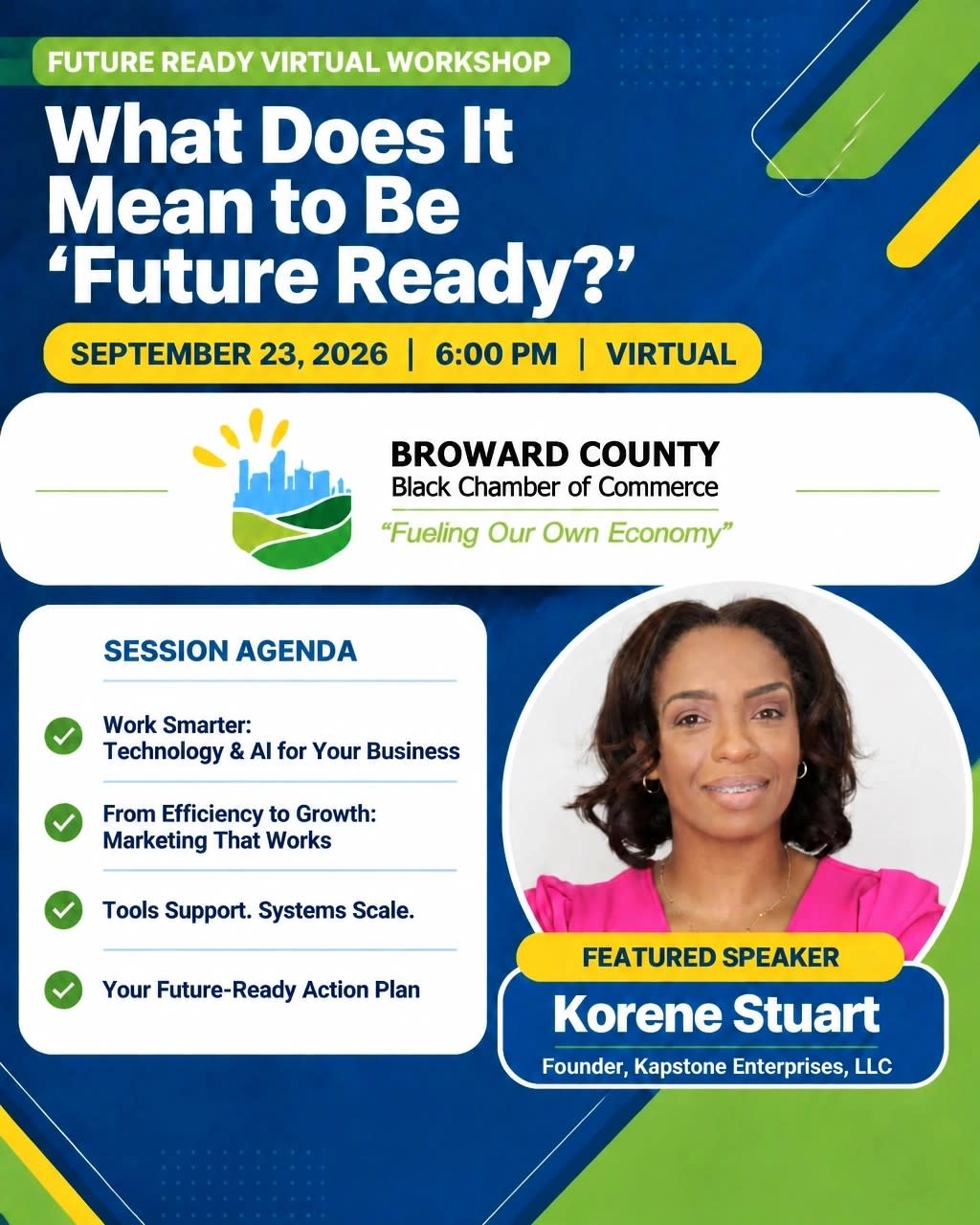 FUTURE READY VIRTUAL WORKSHOP

What Does It Mean to Be 'Future Ready?'

SEPTEMBER 23, 2026 | 6:00 PM | VIRTUAL

BROWARD COUNTY
Black Chamber of Commerce
"Fueling Our Own Economy"

SESSION AGENDA

Work Smarter:
Technology & AI for Your Business

From Efficiency to Growth:
Marketing That Works

Tools Support. Systems Scale.

Your Future-Ready Action Plan

FEATURED SPEAKER
Korene Stuart
Founder, Kapstone Enterprises, LLC